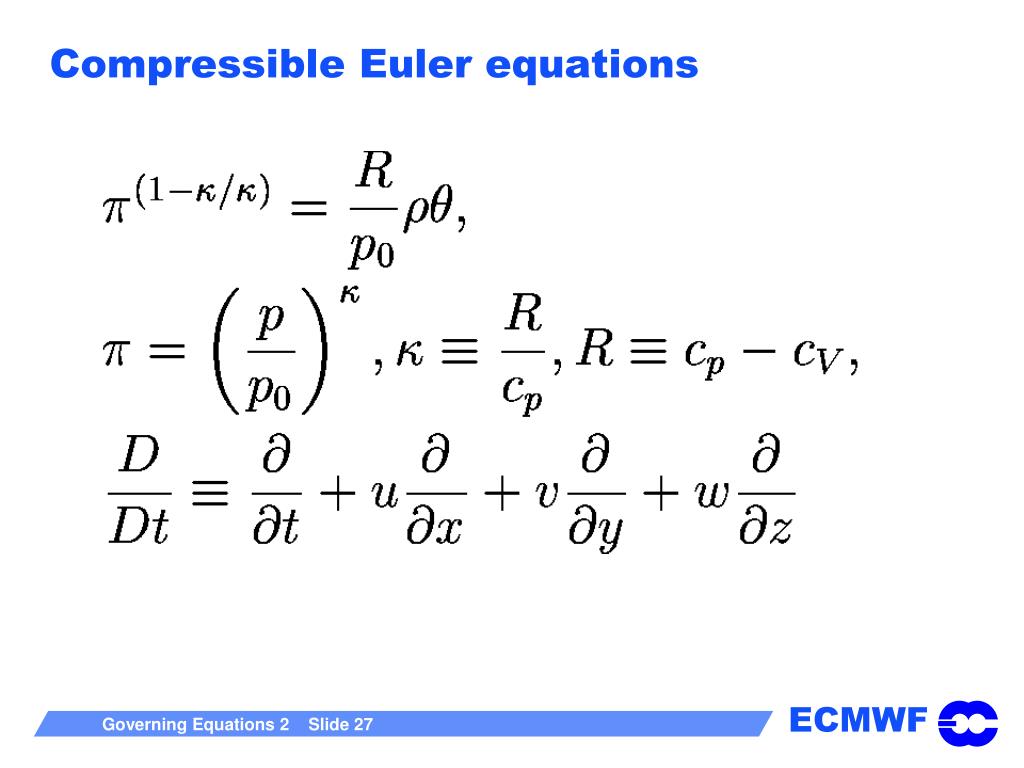 Compressible Euler equations

$\pi^{(1-\kappa/\kappa)} = \frac{R}{p_0}\rho\theta,$

$\pi = \left(\frac{p}{p_0}\right)^{\kappa}, \kappa \equiv \frac{R}{c_p}, R \equiv c_p - c_V,$

$\frac{D}{Dt} \equiv \frac{\partial}{\partial t} + u\frac{\partial}{\partial x} + v\frac{\partial}{\partial y} + w\frac{\partial}{\partial z}$

Governing Equations 2 Slide 27

ECMWF